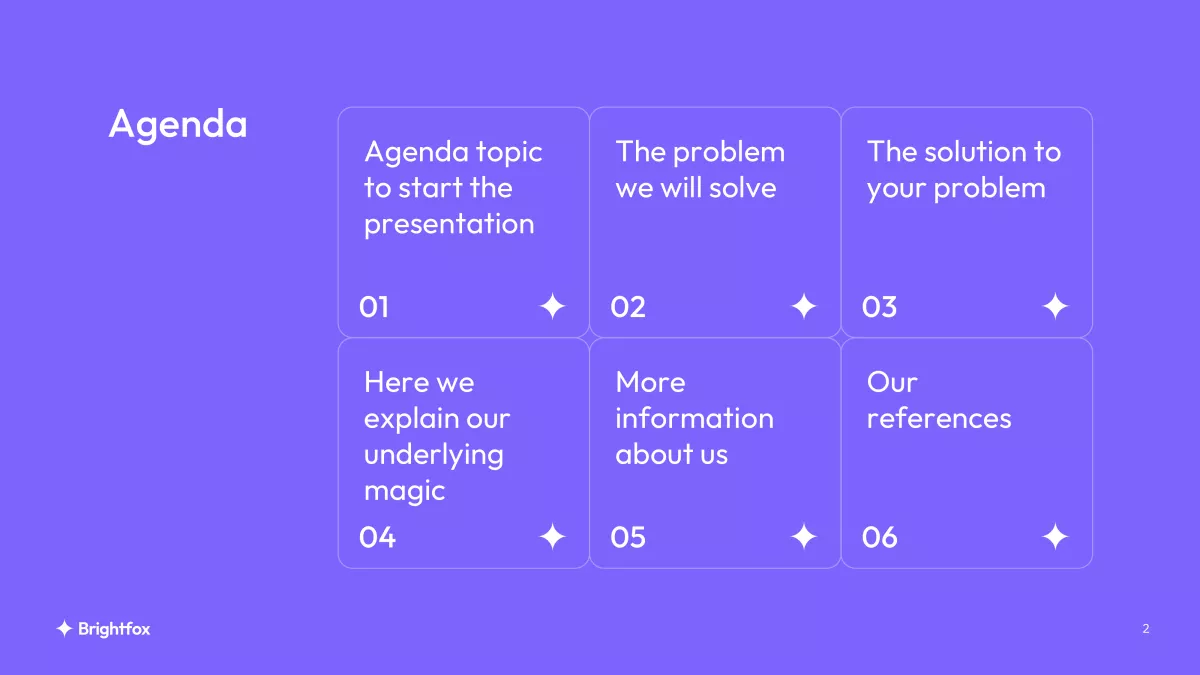 Agenda

Agenda topic to start the presentation

01

The problem we will solve

02

The solution to your problem

03

Here we explain our underlying magic

04

More information about us

05

Our references

06

Brightfox

2